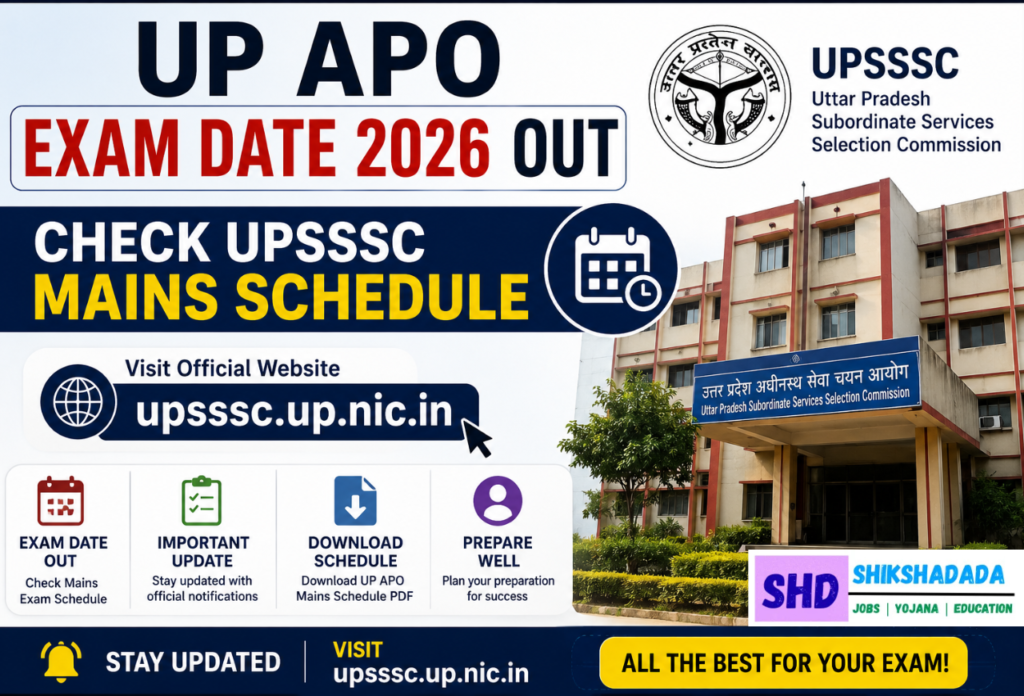 UP APO
EXAM DATE 2026 OUT

उत्तर प्रदेश सरकार

UPSSSC
Uttar Pradesh Subordinate Services Selection Commission

CHECK UPSSSC
MAINS SCHEDULE

Visit Official Website
upsssc.up.nic.in

उत्तर प्रदेश अधीनस्थ सेवा चयन आयोग
Uttar Pradesh Subordinate Services Selection Commission

EXAM DATE OUT
Check Mains Exam Schedule

IMPORTANT UPDATE
Stay updated with official notifications

DOWNLOAD SCHEDULE
Download UP APO Mains Schedule PDF

PREPARE WELL
Plan your preparation for success

SHD
SHIKSHADADA
JOBS | YOJANA | EDUCATION

STAY UPDATED

VISIT
upsssc.up.nic.in

ALL THE BEST FOR YOUR EXAM!